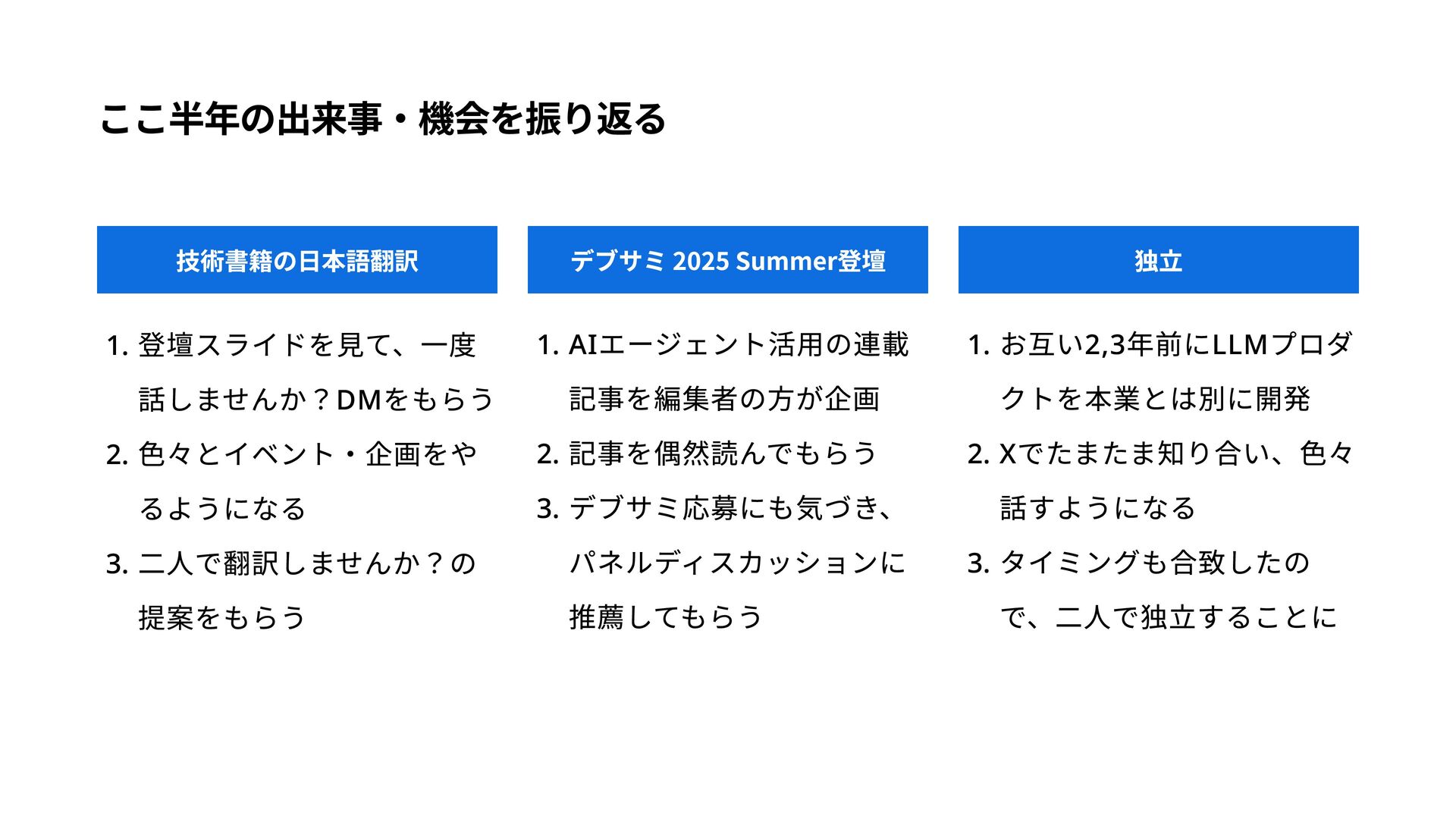 ここ半年の出来事・機会を振り返る

技術書籍の日本語翻訳

1. 登壇スライドを見て、一度話しませんか？DMをもらう
2. 色々とイベント・企画をやるようになる
3. 二人で翻訳しませんか？の提案をもらう

デブサミ 2025 Summer登壇

1. AIエージェント活用の連載記事を編集者の方が企画
2. 記事を偶然読んでもらう
3. デブサミ応募にも気づき、パネルディスカッションに推薦してもらう

独立

1. お互い2,3年前にLLMプロダクトを本業とは別に開発
2. Xでたまたま知り合い、色々話すようになる
3. タイミングも合致したので、二人で独立することに